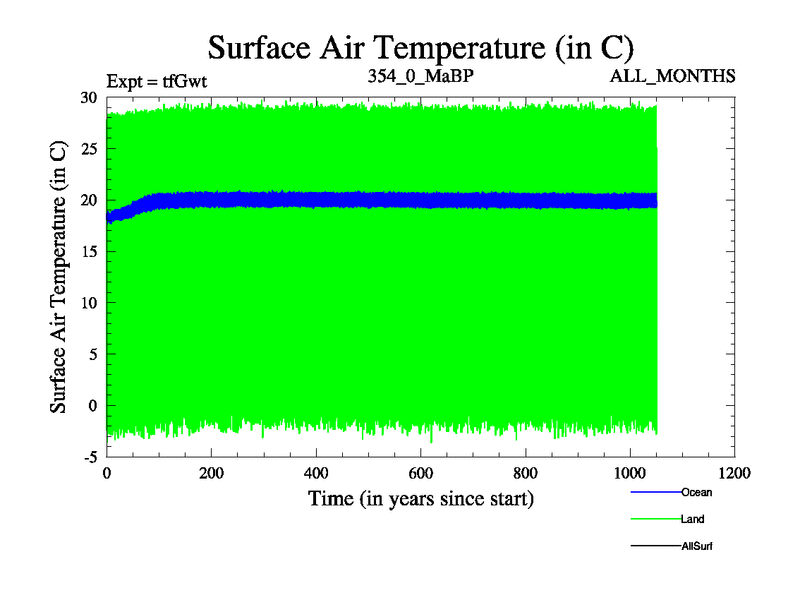 Surface Air Temperature (in C)

Expt = tfGwt

354_0_MaBP

ALL_MONTHS

Surface Air Temperature (in C)

30
25
20
15
10
5
0
-5

0
200
400
600
800
1000
1200

Time (in years since start)

Ocean
Land
AllSurf